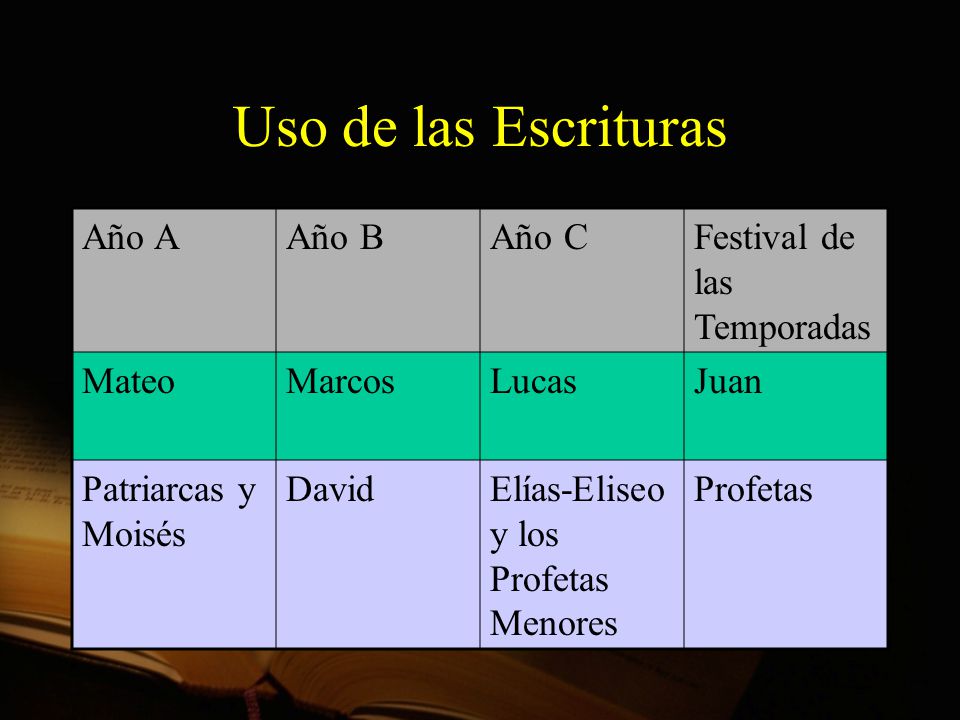 Uso de las Escrituras

| Año A | Año B | Año C | Festival de las Temporadas |
|---|---|---|---|
| Mateo | Marcos | Lucas | Juan |
| Patriarcas y Moisés | David | Elías-Eliseo y los Profetas Menores | Profetas |